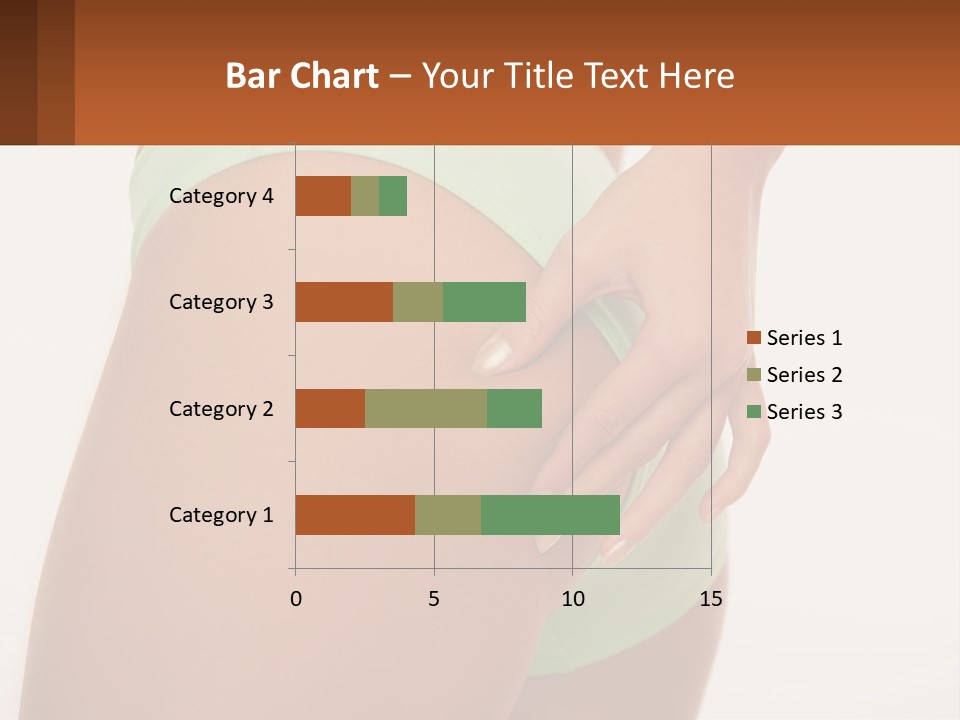 Bar Chart – Your Title Text Here

Category 4
Category 3
Category 2
Category 1

0 5 10 15

Series 1
Series 2
Series 3